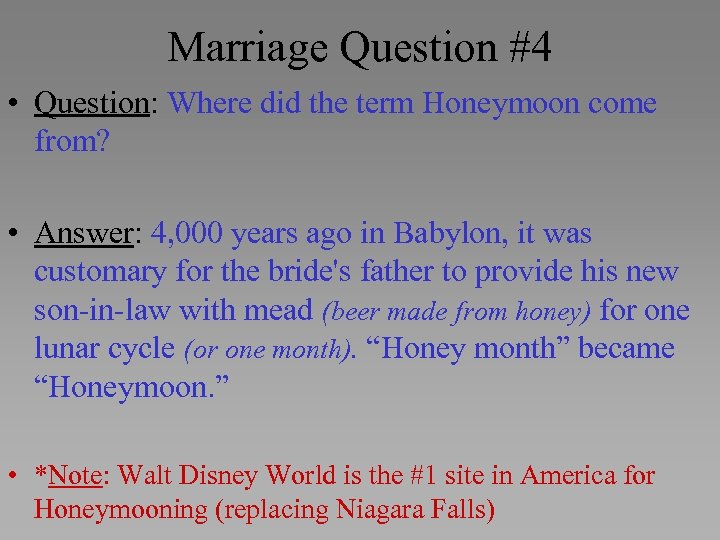 Marriage Question #4

• Question: Where did the term Honeymoon come from?

• Answer: 4,000 years ago in Babylon, it was customary for the bride's father to provide his new son-in-law with mead (beer made from honey) for one lunar cycle (or one month). “Honey month” became “Honeymoon.”

• *Note: Walt Disney World is the #1 site in America for Honeymooning (replacing Niagara Falls)